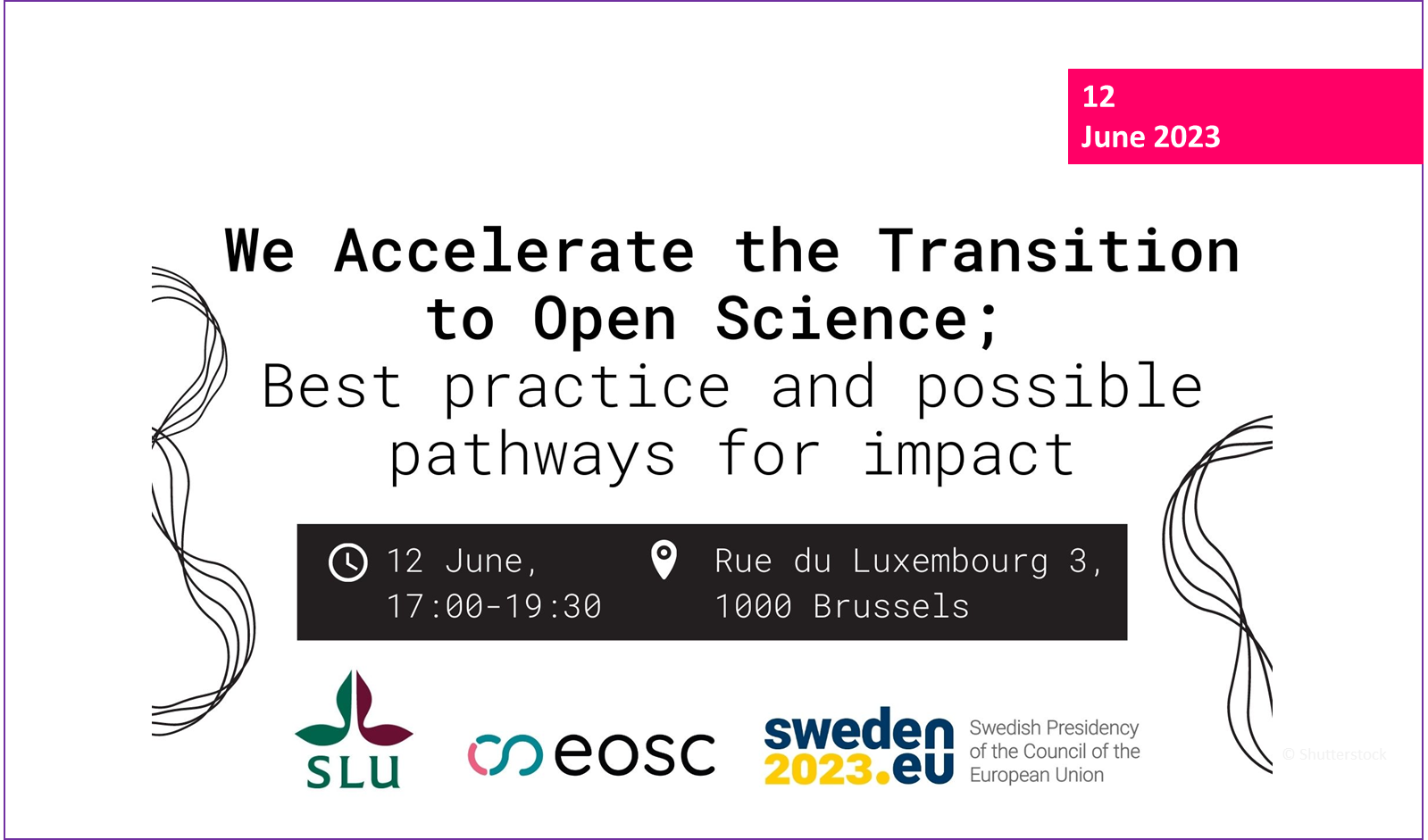 12
June 2023

We Accelerate the Transition to Open Science;
Best practice and possible pathways for impact

12 June,
17:00-19:30

Rue du Luxembourg 3,
1000 Brussels

SLU

eosc

sweden
2023.eu

Swedish Presidency
of the Council of the
European Union

© Shutterstock